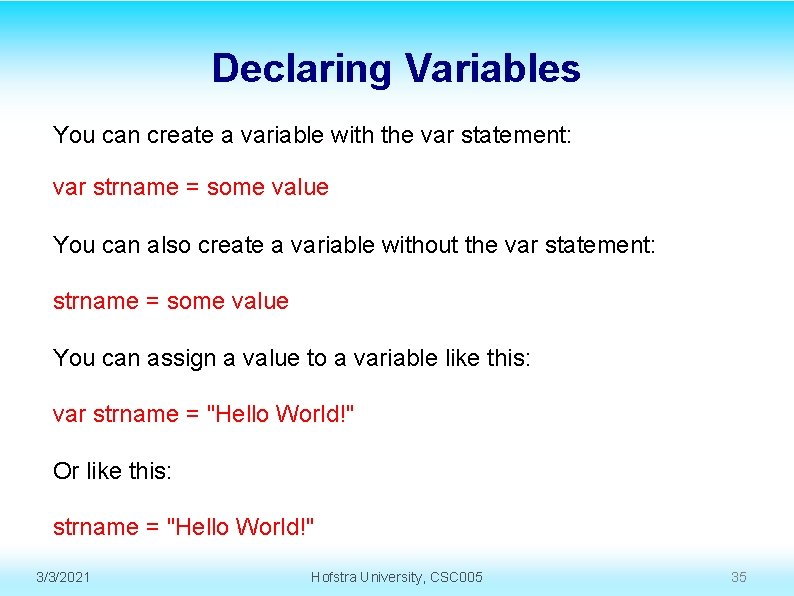 Declaring Variables

You can create a variable with the var statement:

var strname = some value

You can also create a variable without the var statement:

strname = some value

You can assign a value to a variable like this:

var strname = "Hello World!"

Or like this:

strname = "Hello World!"

3/3/2021

Hofstra University, CSC005

35